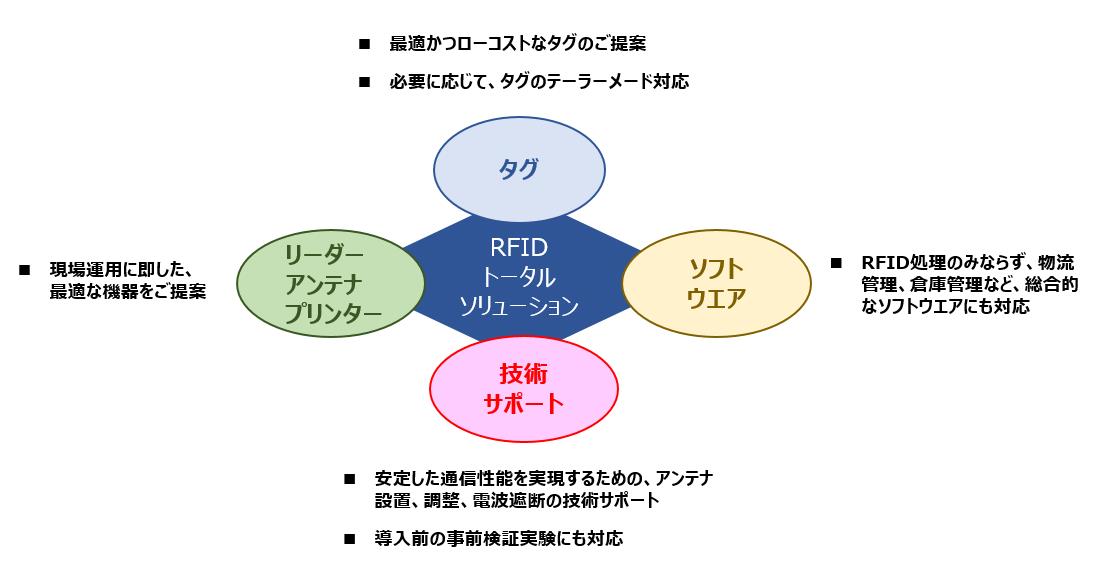 ■ 最適かつローコストなタグのご提案

■ 必要に応じて、タグのテーラーメード対応

タグ

■ 現場運用に即した、最適な機器をご提案

リーダー
アンテナ
プリンター

RFID
トータル
ソリューション

ソフト
ウエア

■ RFID処理のみならず、物流管理、倉庫管理など、総合的なソフトウエアにも対応

技術
サポート

■ 安定した通信性能を実現するための、アンテナ設置、調整、電波遮断の技術サポート

■ 導入前の事前検証実験にも対応